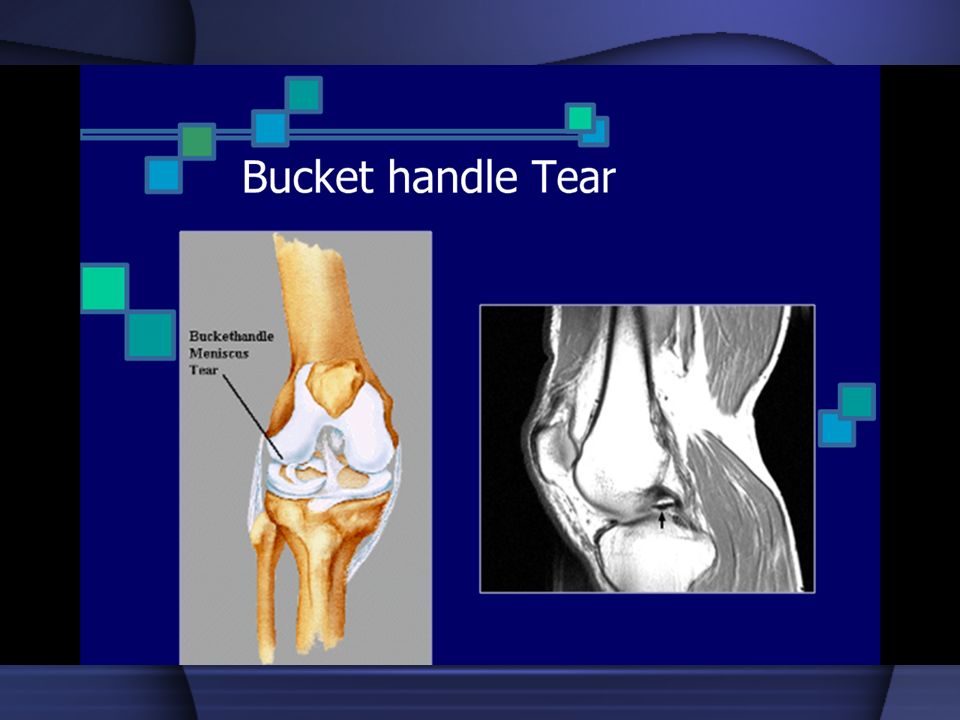 Bucket handle Tear

Buckethandle Meniscus Tear